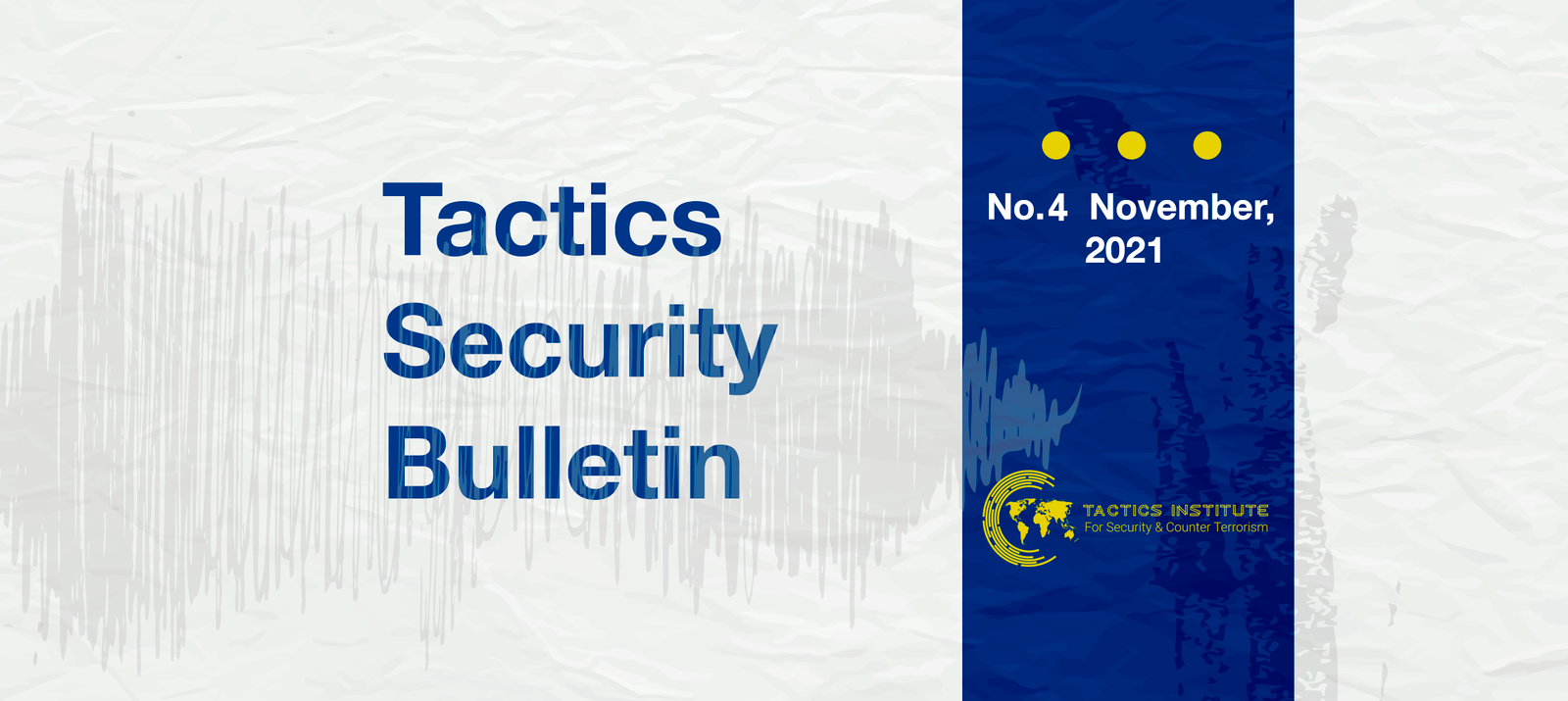 Tactics Security Bulletin

No.4 November, 2021

TACTICS INSTITUTE
For Security & Counter Terrorism